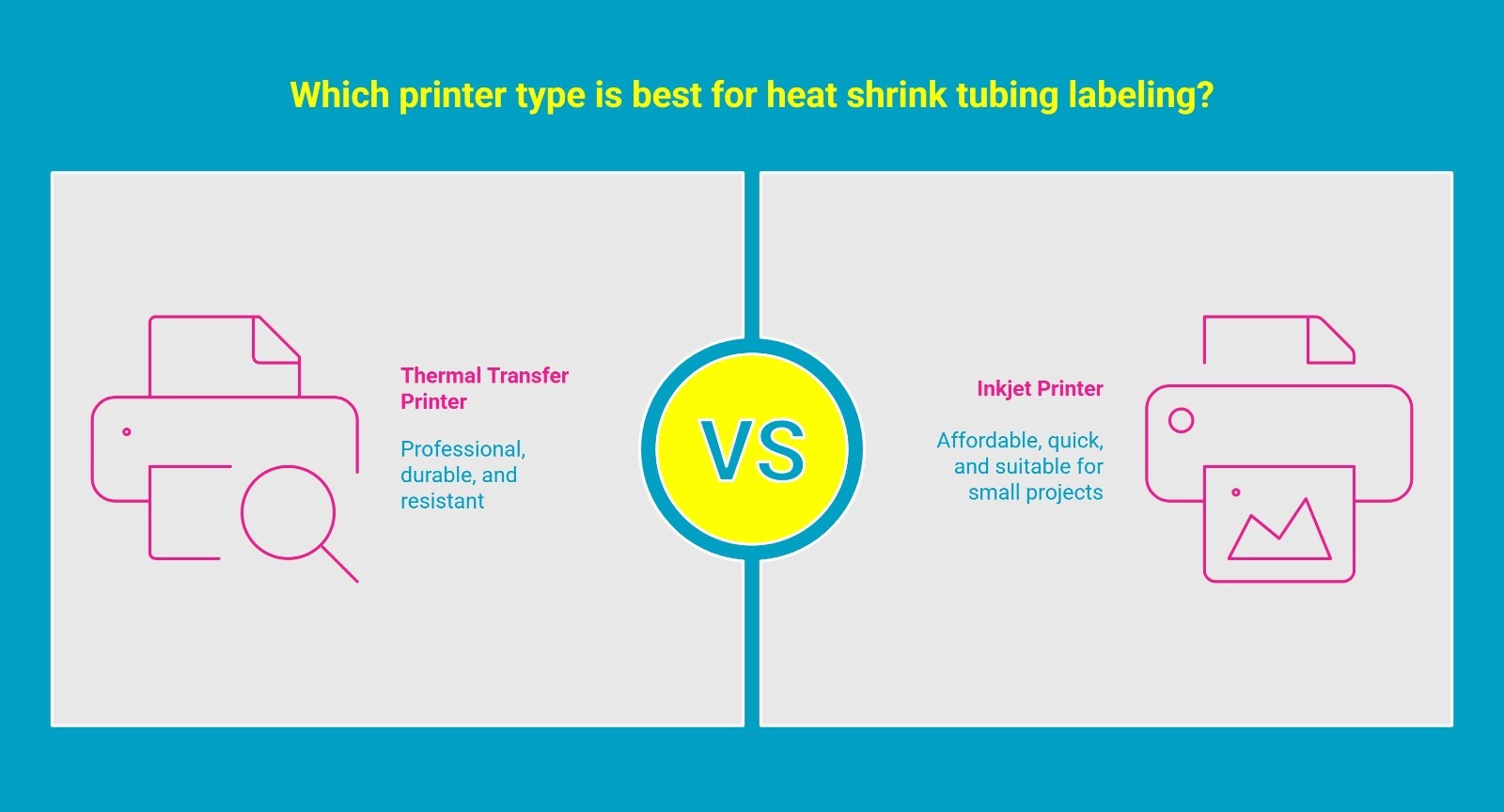 Which printer type is best for heat shrink tubing labeling?

Thermal Transfer Printer

Professional, durable, and resistant

VS

Inkjet Printer

Affordable, quick, and suitable for small projects